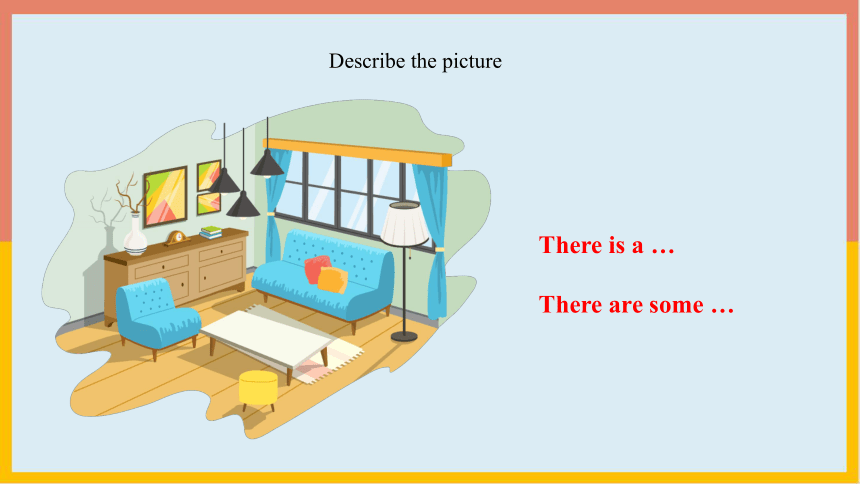 Describe the picture

There is a …

There are some …